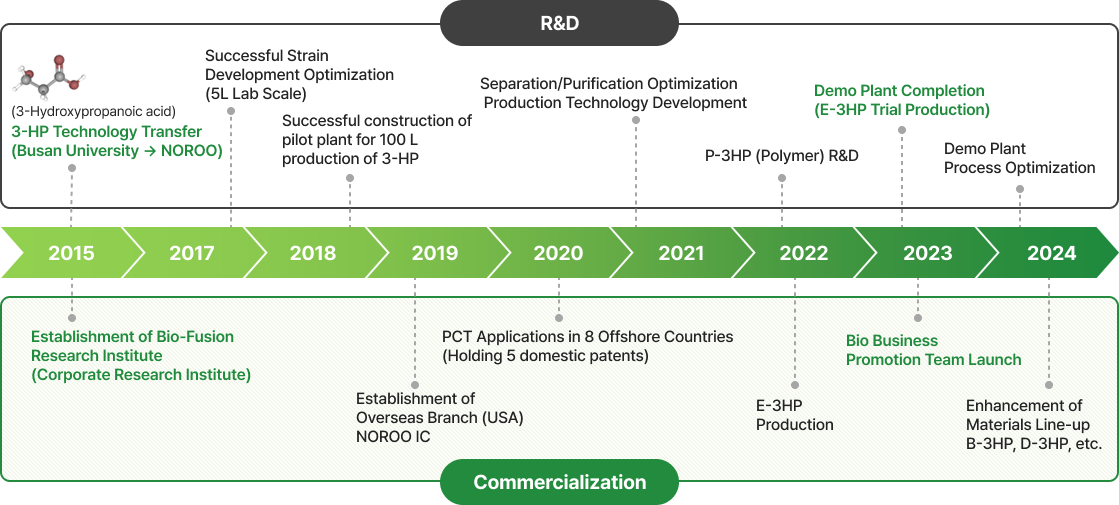 R&D

(3-Hydroxypropanoic acid)
3-HP Technology Transfer
(Busan University → NOROO)

Successful Strain Development Optimization (5L Lab Scale)

Successful construction of pilot plant for 100 L production of 3-HP

Separation/Purification Optimization
Production Technology Development

P-3HP (Polymer) R&D

Demo Plant Completion
(E-3HP Trial Production)

Demo Plant
Process Optimization

2015 2017 2018 2019 2020 2021 2022 2023 2024

Establishment of Bio-Fusion Research Institute
(Corporate Research Institute)

Establishment of Overseas Branch (USA)
NOROO IC

PCT Applications in 8 Offshore Countries
(Holding 5 domestic patents)

E-3HP
Production

Bio Business
Promotion Team Launch

Enhancement of Materials Line-up
B-3HP, D-3HP, etc.

Commercialization